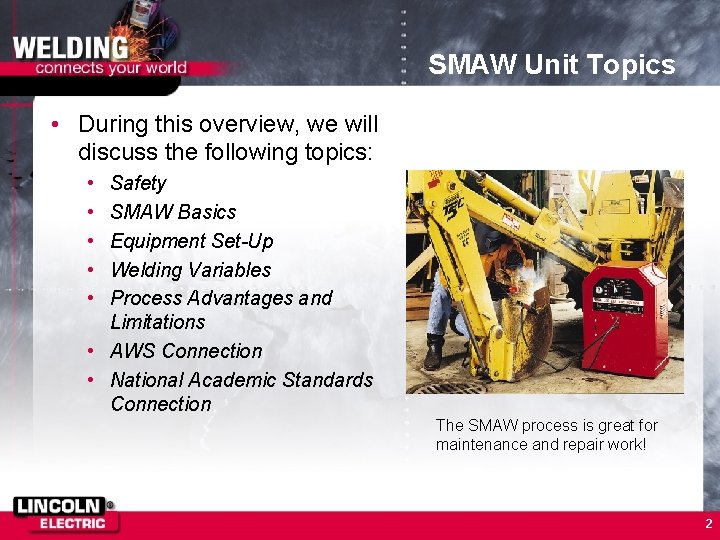 WELDING
connects your world

SMAW Unit Topics

• During this overview, we will discuss the following topics:
• Safety
• SMAW Basics
• Equipment Set-Up
• Welding Variables
• Process Advantages and Limitations
• AWS Connection
• National Academic Standards Connection

The SMAW process is great for maintenance and repair work!

LINCOLN ELECTRIC

2